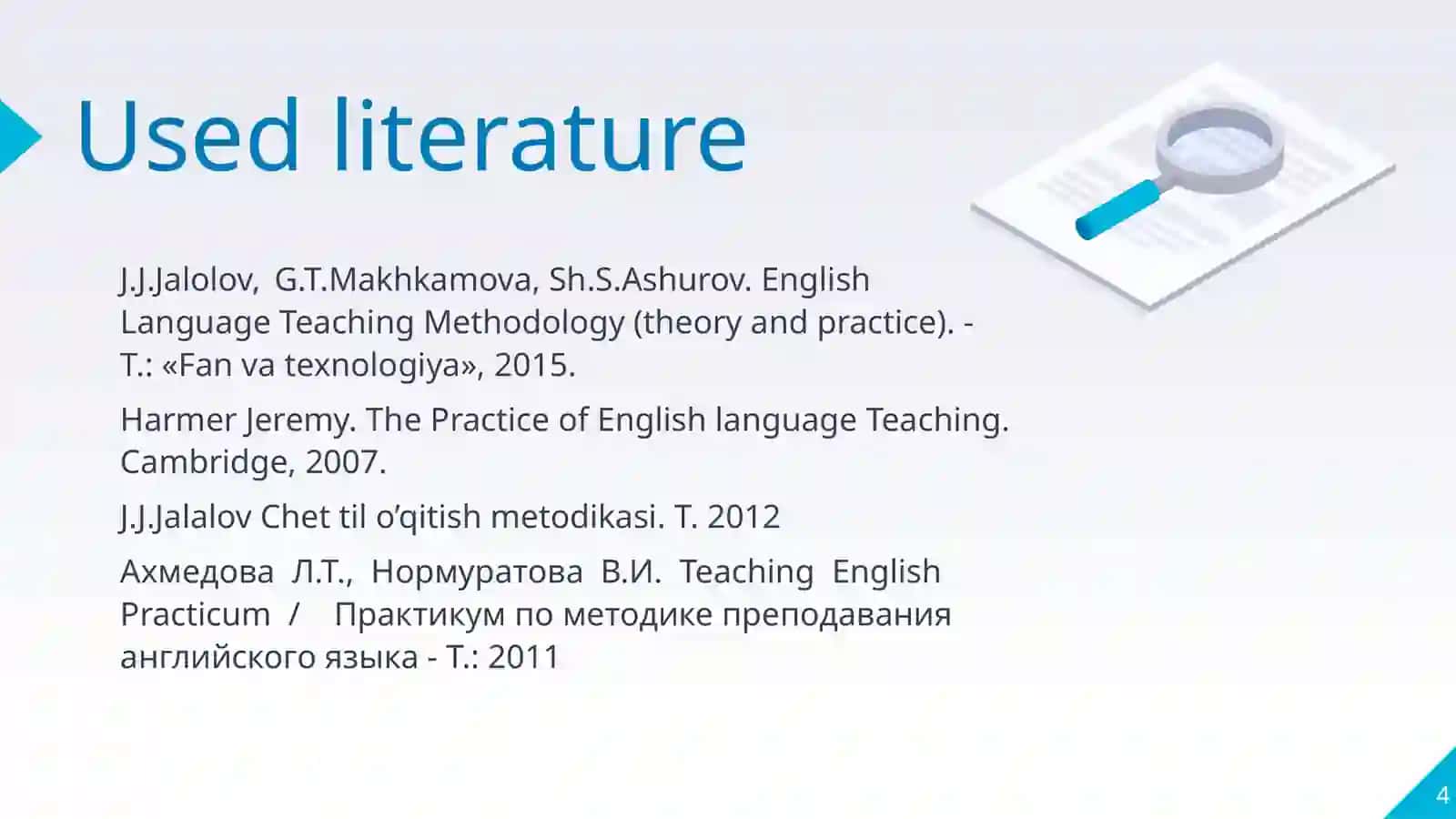 Used literature

J.J.Jalolov, G.T.Makhkamova, Sh.S.Ashurov. English Language Teaching Methodology (theory and practice). - T.: «Fan va texnologiya», 2015.

Harmer Jeremy. The Practice of English language Teaching. Cambridge, 2007.

J.J.Jalalov Chet til o’qitish metodikasi. T. 2012

Ахмедова Л.Т., Нормуратова В.И. Teaching English Practicum / Практикум по методике преподавания английского языка - Т.: 2011

4